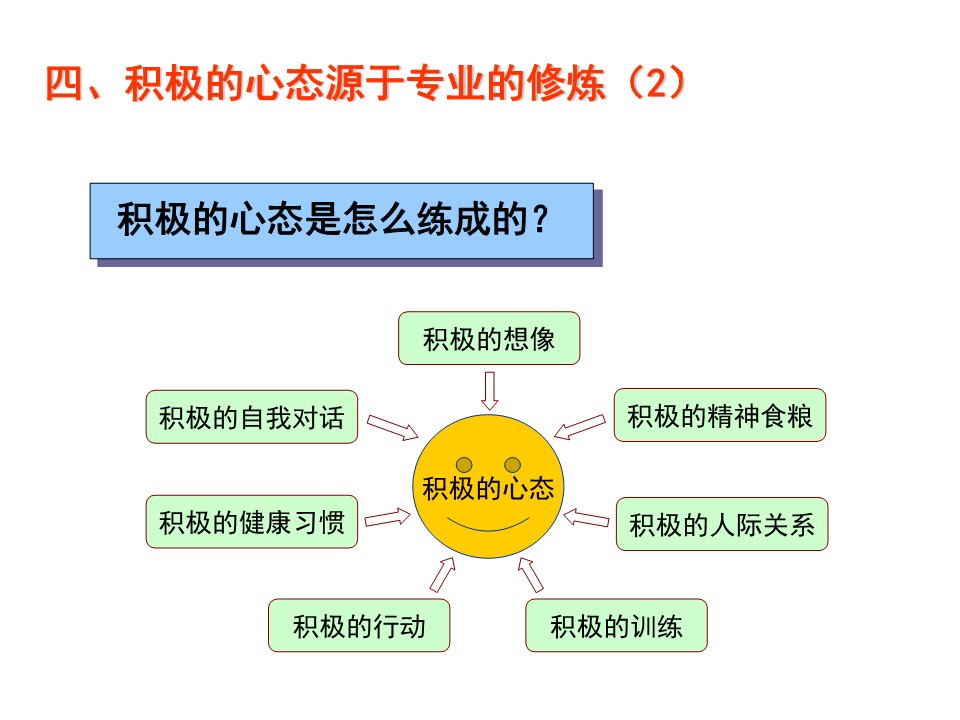 四、积极的心态源于专业的修炼（2）

积极的心态是怎么练成的？

积极的想像

积极的自我对话

积极的精神食粮

积极的心态

积极的健康习惯

积极的人际关系

积极的行动

积极的训练